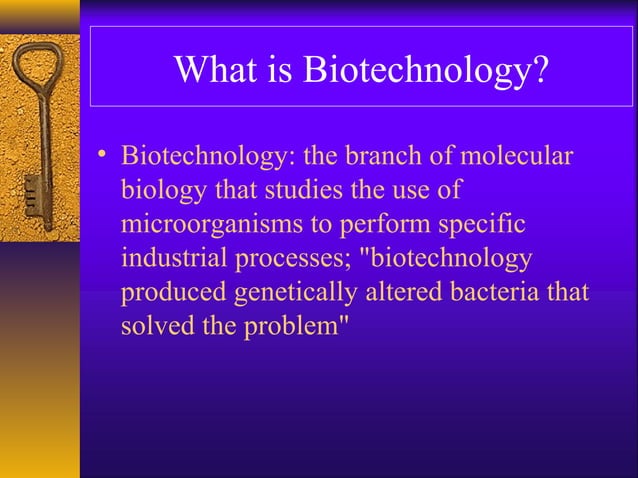 What is Biotechnology?

• Biotechnology: the branch of molecular biology that studies the use of microorganisms to perform specific industrial processes; "biotechnology produced genetically altered bacteria that solved the problem"